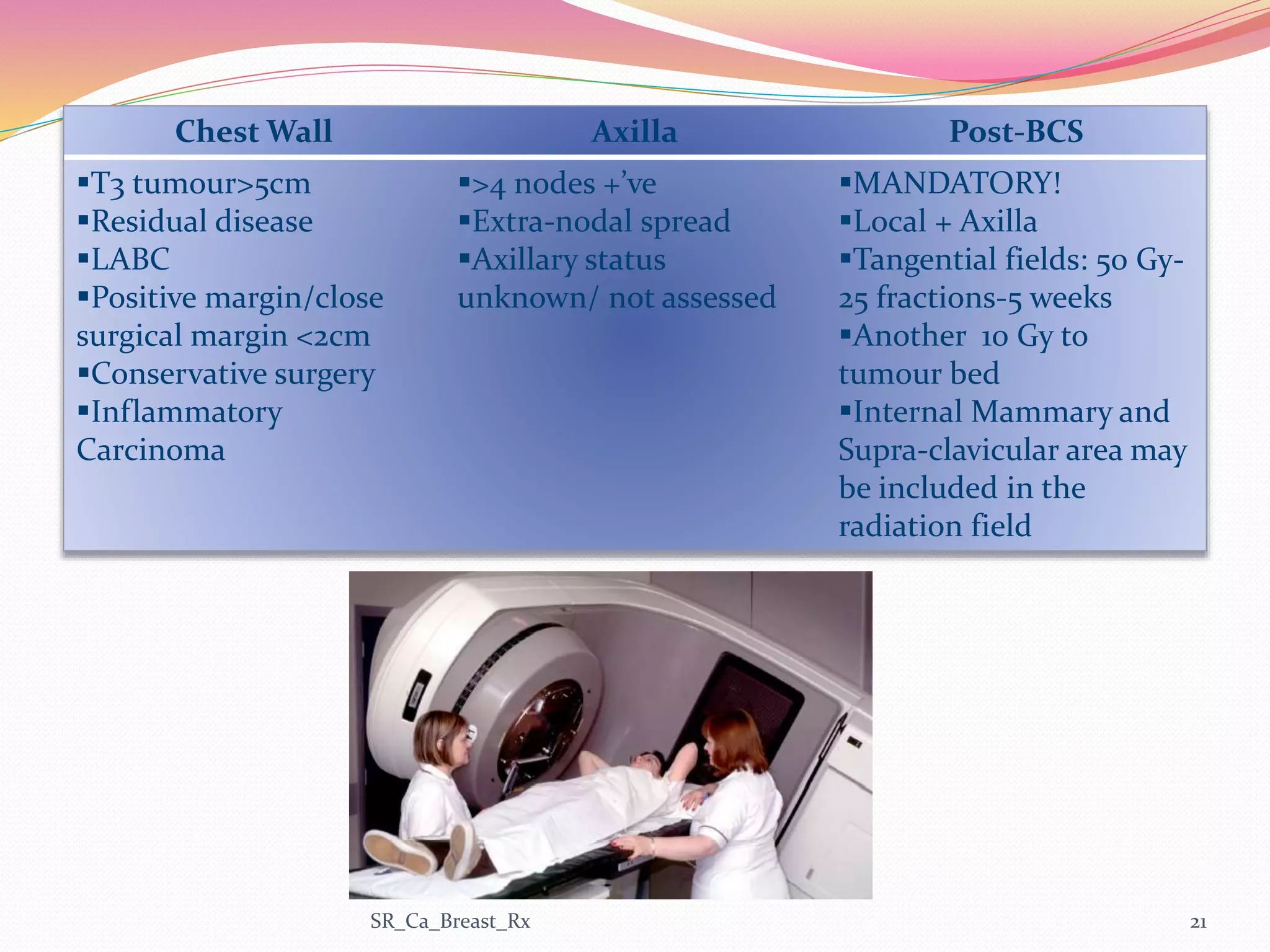 | Chest Wall | Axilla | Post-BCS |
|---|---|---|
| ▪T3 tumour>5cm ▪Residual disease ▪LABC ▪Positive margin/close surgical margin <2cm ▪Conservative surgery ▪Inflammatory Carcinoma | ▪>4 nodes +'ve ▪Extra-nodal spread ▪Axillary status unknown/ not assessed | ▪MANDATORY! ▪Local + Axilla ▪Tangential fields: 50 Gy-25 fractions-5 weeks ▪Another 10 Gy to tumour bed ▪Internal Mammary and Supra-clavicular area may be included in the radiation field |

SR_Ca_Breast_Rx

21